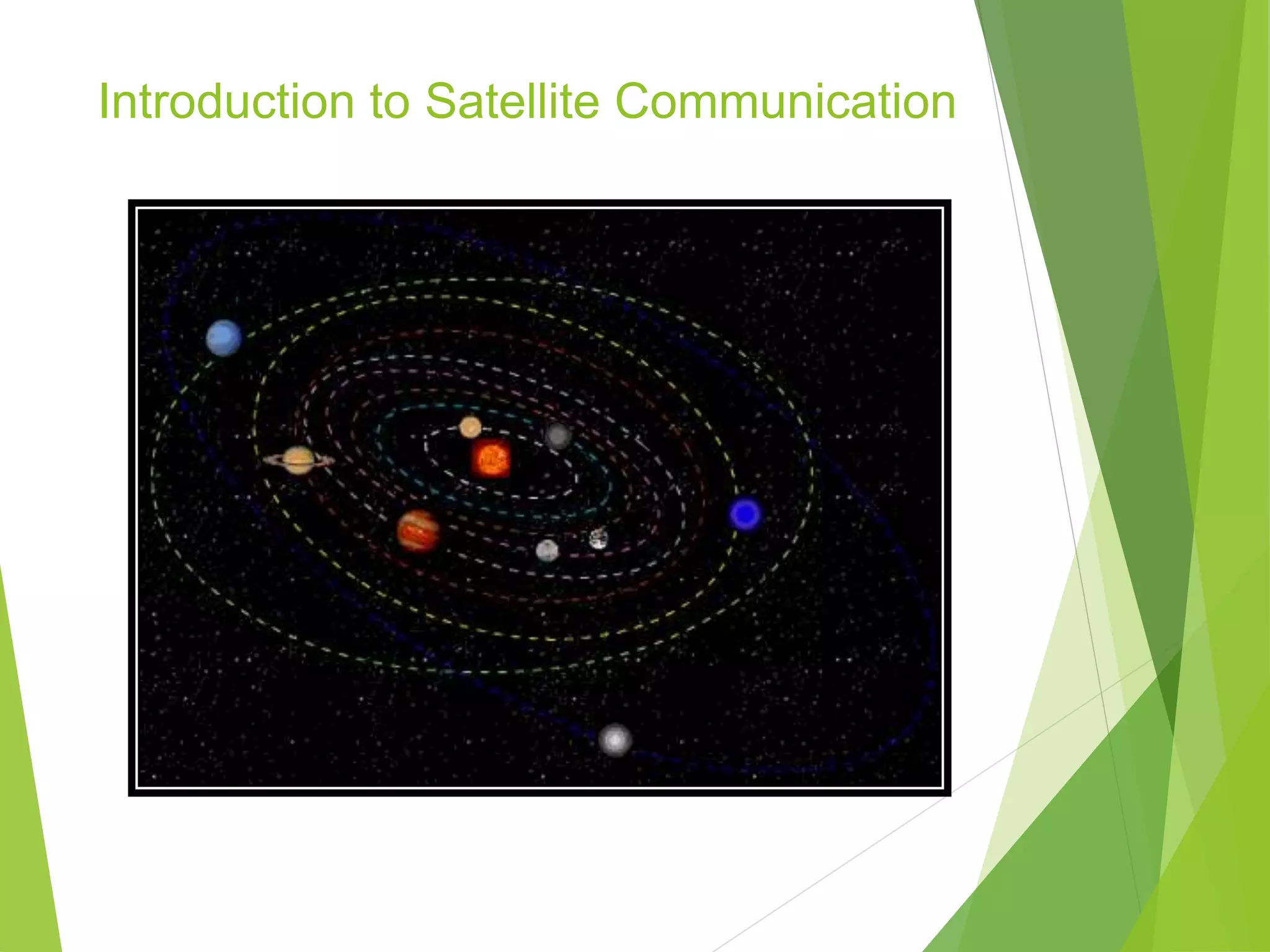 Introduction to Satellite Communication